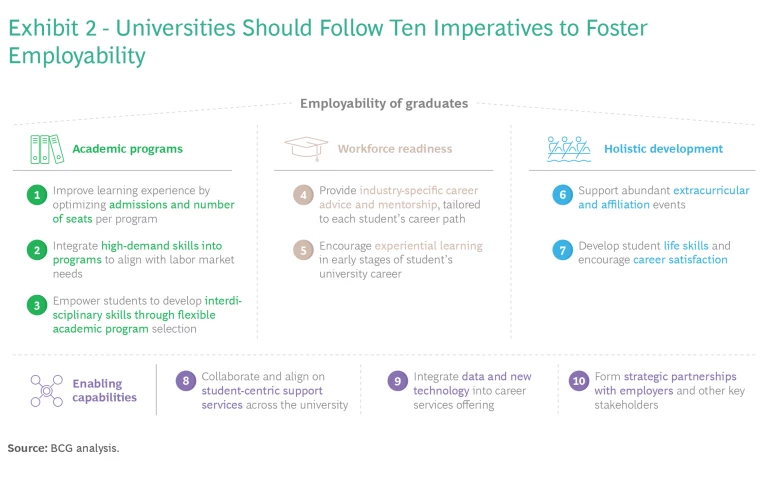 Exhibit 2 - Universities Should Follow Ten Imperatives to Foster Employability

Employability of graduates

Academic programs

1 Improve learning experience by optimizing admissions and number of seats per program

2 Integrate high-demand skills into programs to align with labor market needs

3 Empower students to develop interdisciplinary skills through flexible academic program selection

Workforce readiness

4 Provide industry-specific career advice and mentorship, tailored to each student's career path

5 Encourage experiential learning in early stages of student's university career

Holistic development

6 Support abundant extracurricular and affiliation events

7 Develop student life skills and encourage career satisfaction

Enabling capabilities

8 Collaborate and align on student-centric support services across the university

9 Integrate data and new technology into career services offering

10 Form strategic partnerships with employers and other key stakeholders

Source: BCG analysis.